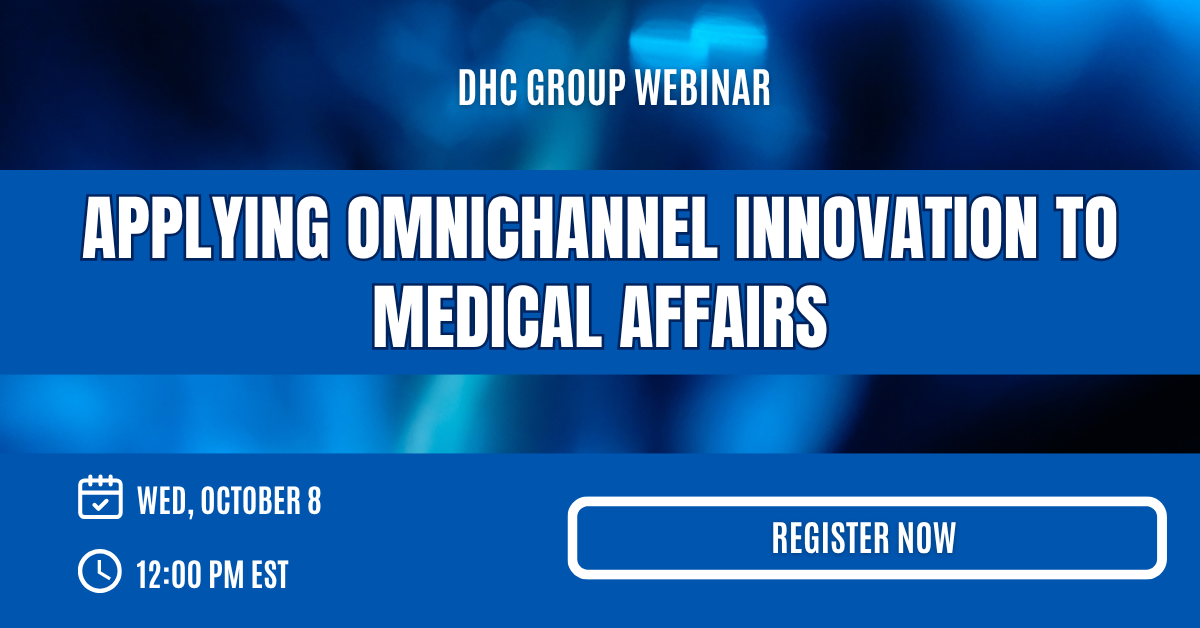 DHC GROUP WEBINAR

APPLYING OMNICHANNEL INNOVATION TO MEDICAL AFFAIRS

WED, OCTOBER 8

12:00 PM EST

REGISTER NOW